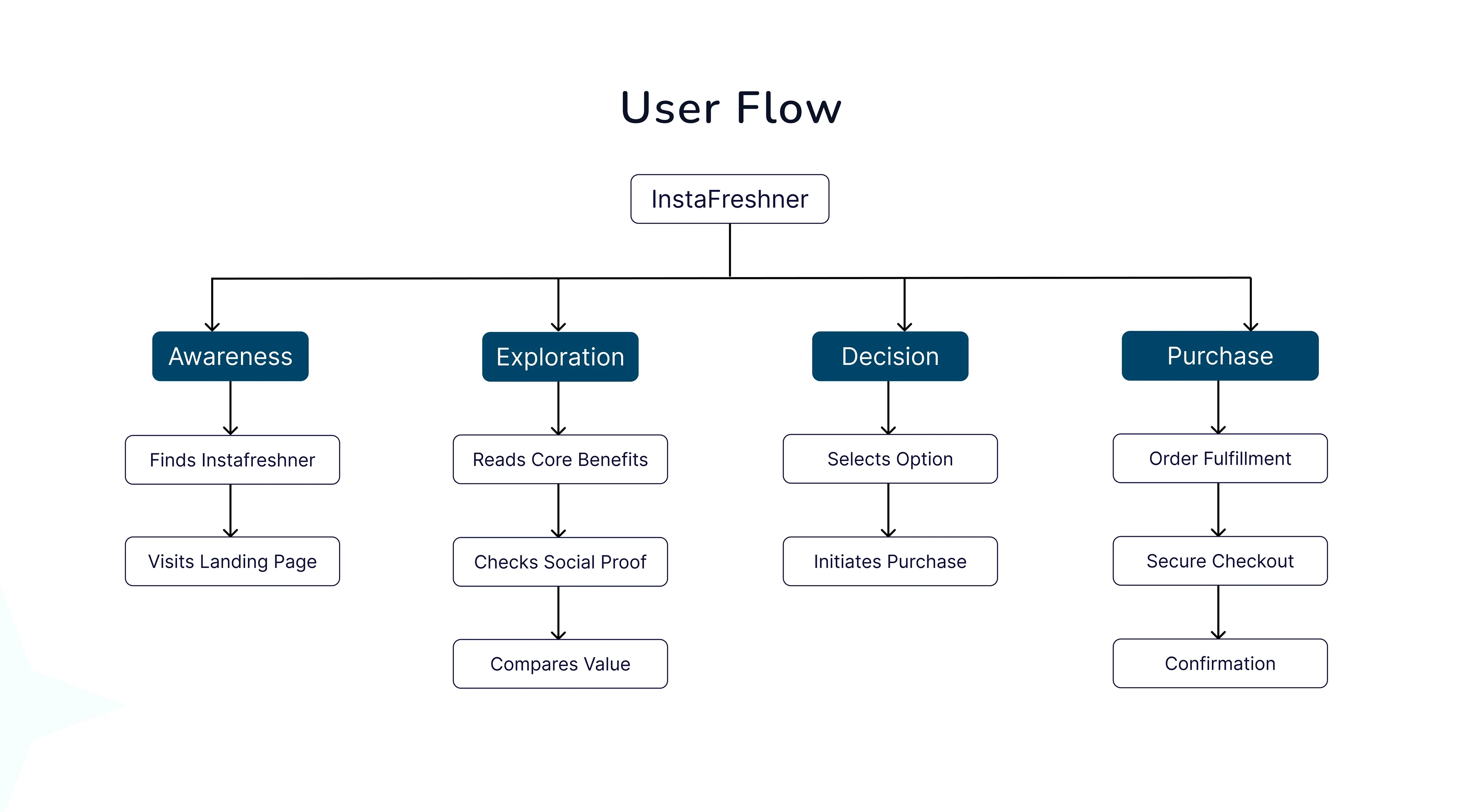 User Flow

InstaFreshner

Awareness

Finds Instafreshner

Visits Landing Page

Exploration

Reads Core Benefits

Checks Social Proof

Compares Value

Decision

Selects Option

Initiates Purchase

Purchase

Order Fulfillment

Secure Checkout

Confirmation